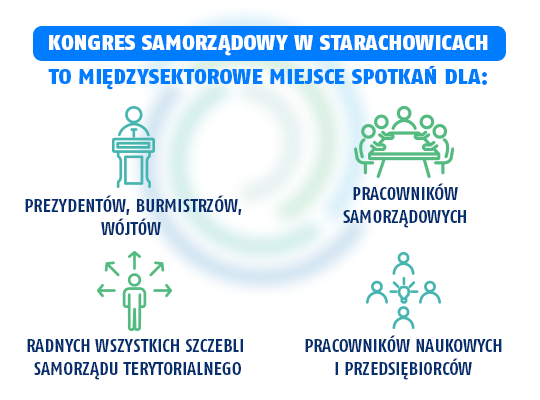 KONGRES SAMORZĄDOWY W STARACHOWICACH

TO MIĘDZYSEKTOROWE MIEJSCE SPOTKAŃ DLA:

PREZYDENTÓW, BURMISTRZÓW, WÓJTÓW

PRACOWNIKÓW SAMORZĄDOWYCH

RADNYCH WSZYSTKICH SZCZEBLI SAMORZĄDU TERYTORIALNEGO

PRACOWNIKÓW NAUKOWYCH I PRZEDSIĘBIORCÓW